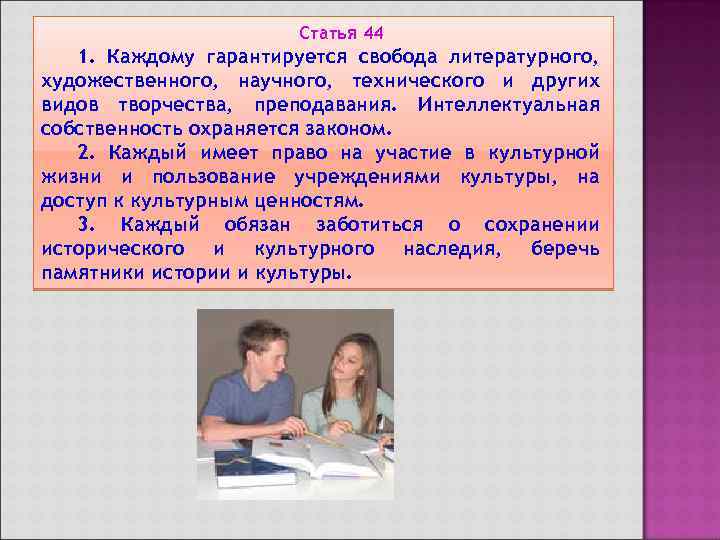 Статья 44

1. Каждому гарантируется свобода литературного, художественного, научного, технического и других видов творчества, преподавания. Интеллектуальная собственность охраняется законом.

2. Каждый имеет право на участие в культурной жизни и пользование учреждениями культуры, на доступ к культурным ценностям.

3. Каждый обязан заботиться о сохранении исторического и культурного наследия, беречь памятники истории и культуры.